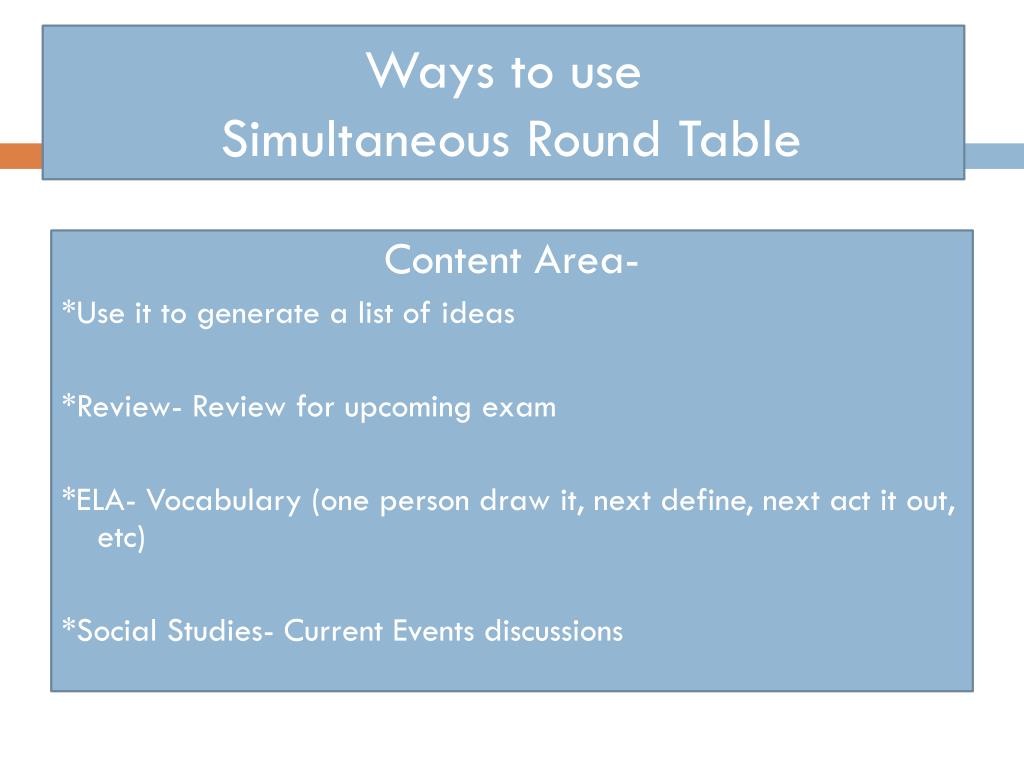 Ways to use
Simultaneous Round Table

Content Area-

*Use it to generate a list of ideas

*Review- Review for upcoming exam

*ELA- Vocabulary (one person draw it, next define, next act it out, etc)

*Social Studies- Current Events discussions